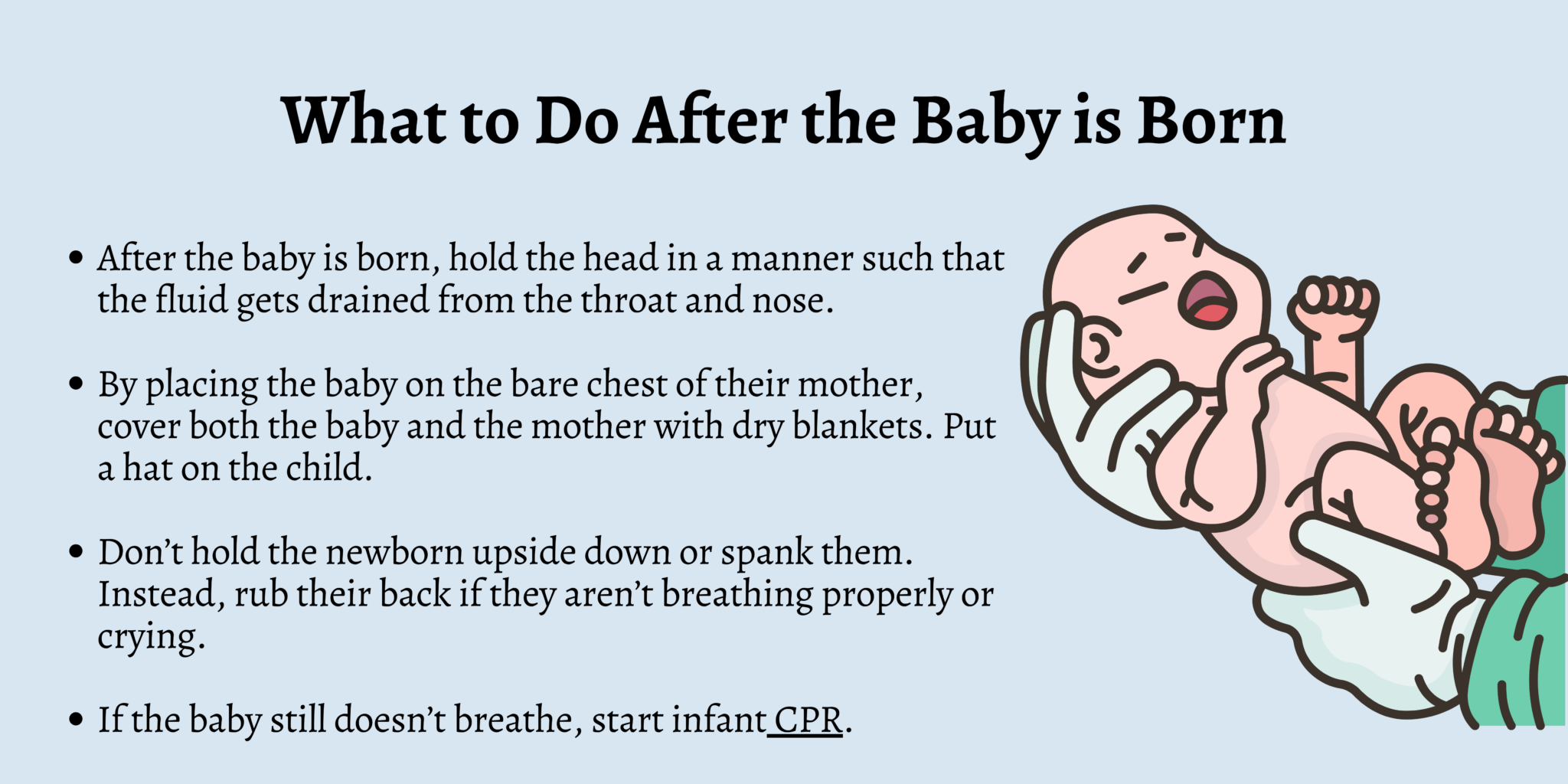 What to Do After the Baby is Born

• After the baby is born, hold the head in a manner such that the fluid gets drained from the throat and nose.

• By placing the baby on the bare chest of their mother, cover both the baby and the mother with dry blankets. Put a hat on the child.

• Don't hold the newborn upside down or spank them. Instead, rub their back if they aren't breathing properly or crying.

• If the baby still doesn't breathe, start infant CPR.